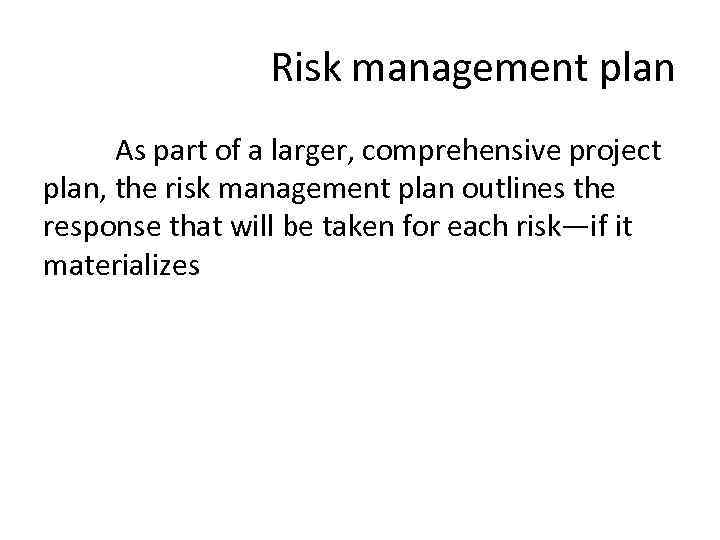 Risk management plan

As part of a larger, comprehensive project plan, the risk management plan outlines the response that will be taken for each risk—if it materializes